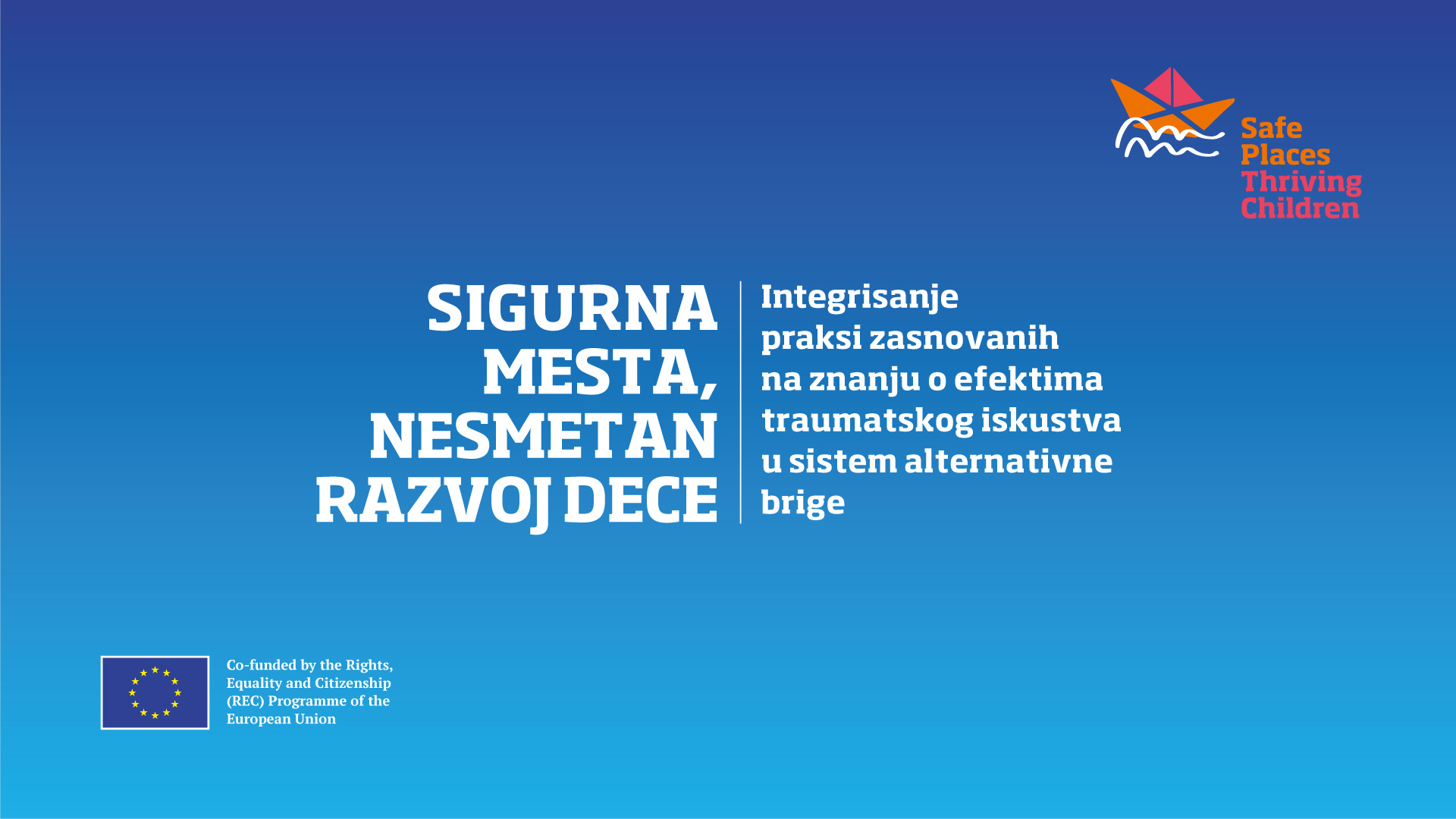 Safe Places Thriving Children

SIGURNA MESTA, NESMETAN RAZVOJ DECE

Integrisanje praksi zasnovanih na znanju o efektima traumatskog iskustva u sistem alternativne brige

Co-funded by the Rights, Equality and Citizenship (REC) Programme of the European Union